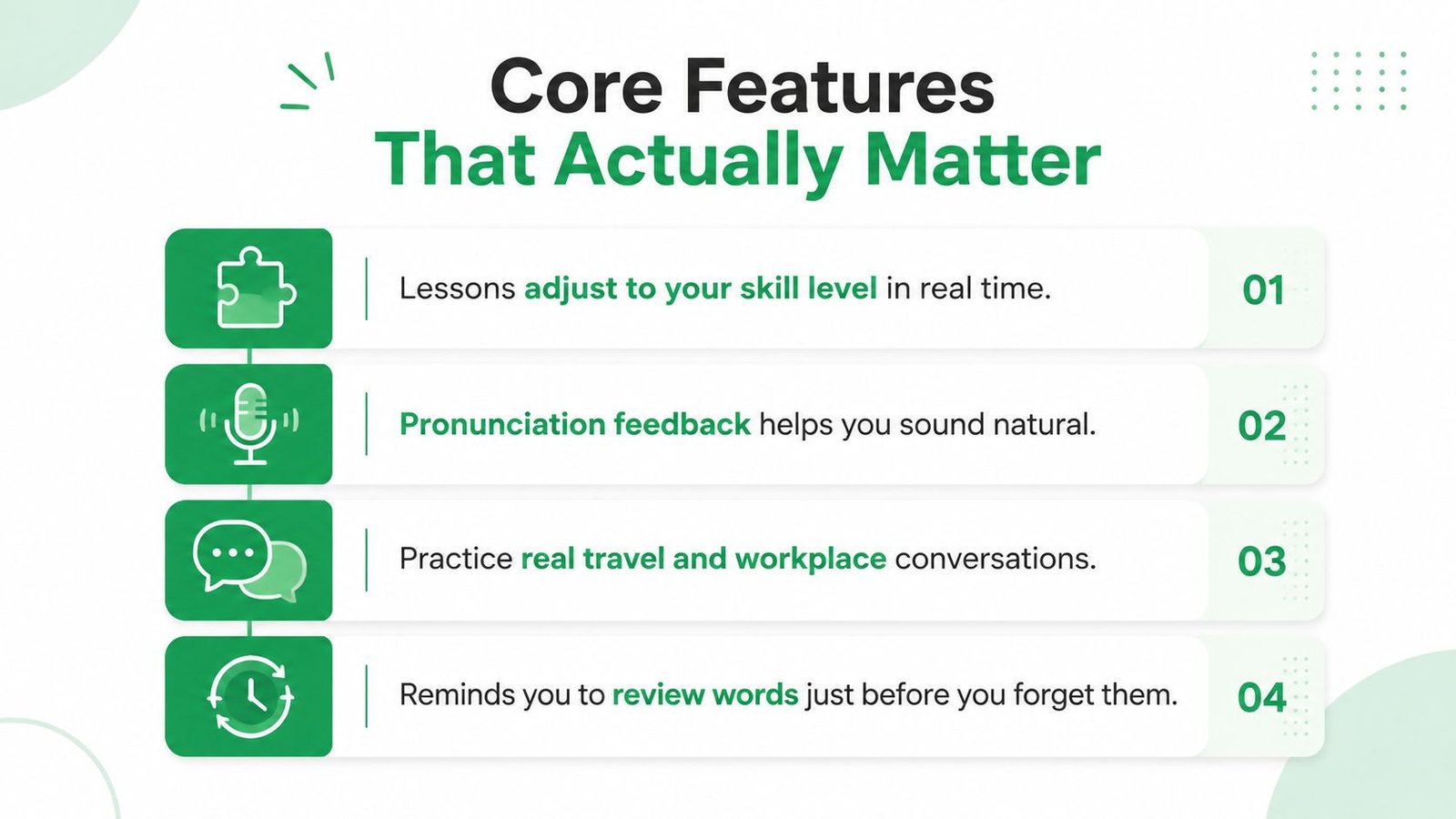 Core Features
That Actually Matter

Lessons adjust to your skill level in real time. 01

Pronunciation feedback helps you sound natural. 02

Practice real travel and workplace conversations. 03

Reminds you to review words just before you forget them. 04